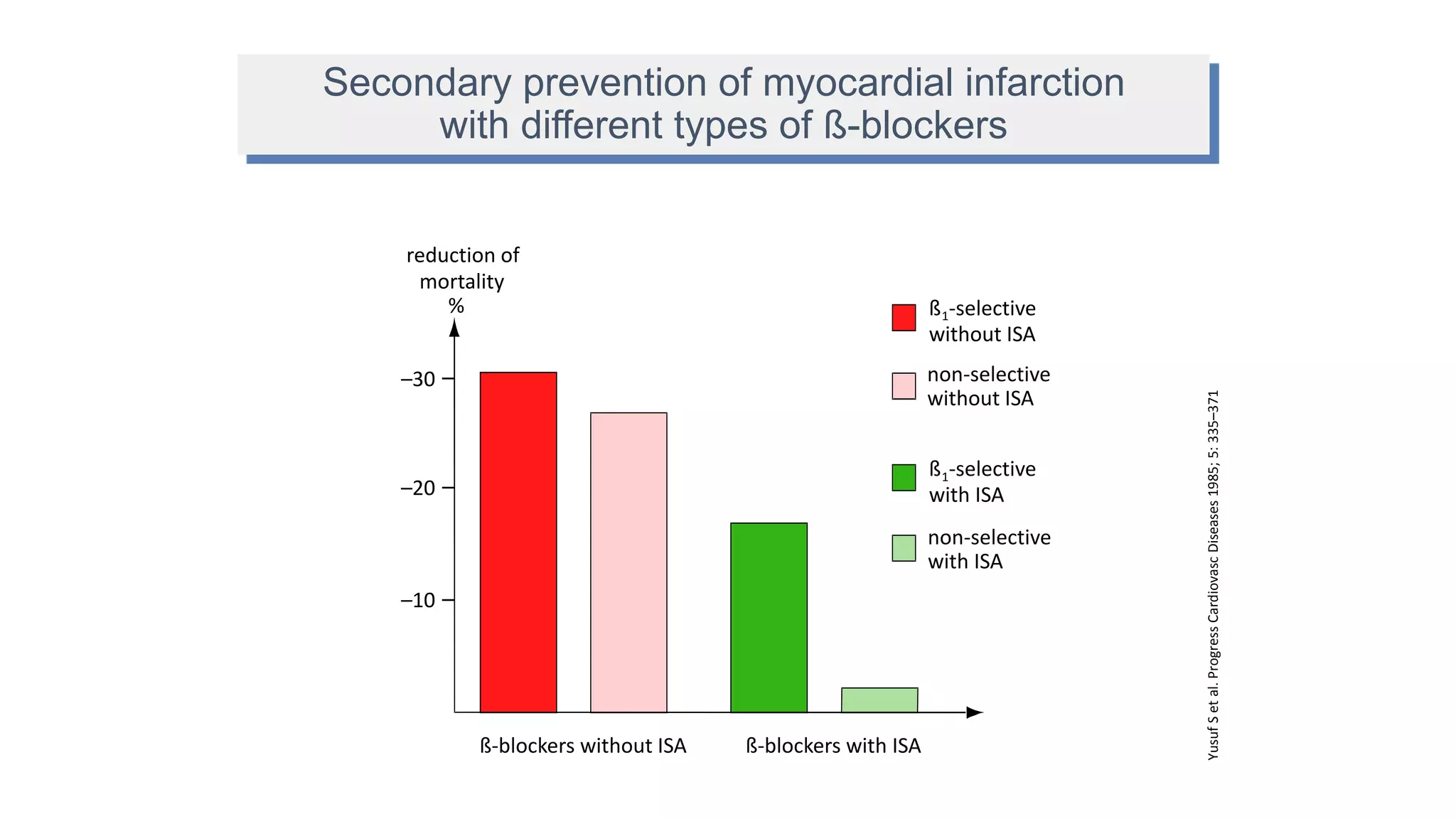 Secondary prevention of myocardial infarction with different types of ß-blockers

reduction of mortality %

–30

–20

–10

ß-blockers without ISA

ß-blockers with ISA

$ß_1$-selective without ISA

non-selective without ISA

$ß_1$-selective with ISA

non-selective with ISA

Yusuf S et al. Progress Cardiovasc Diseases 1985; 5: 335–371